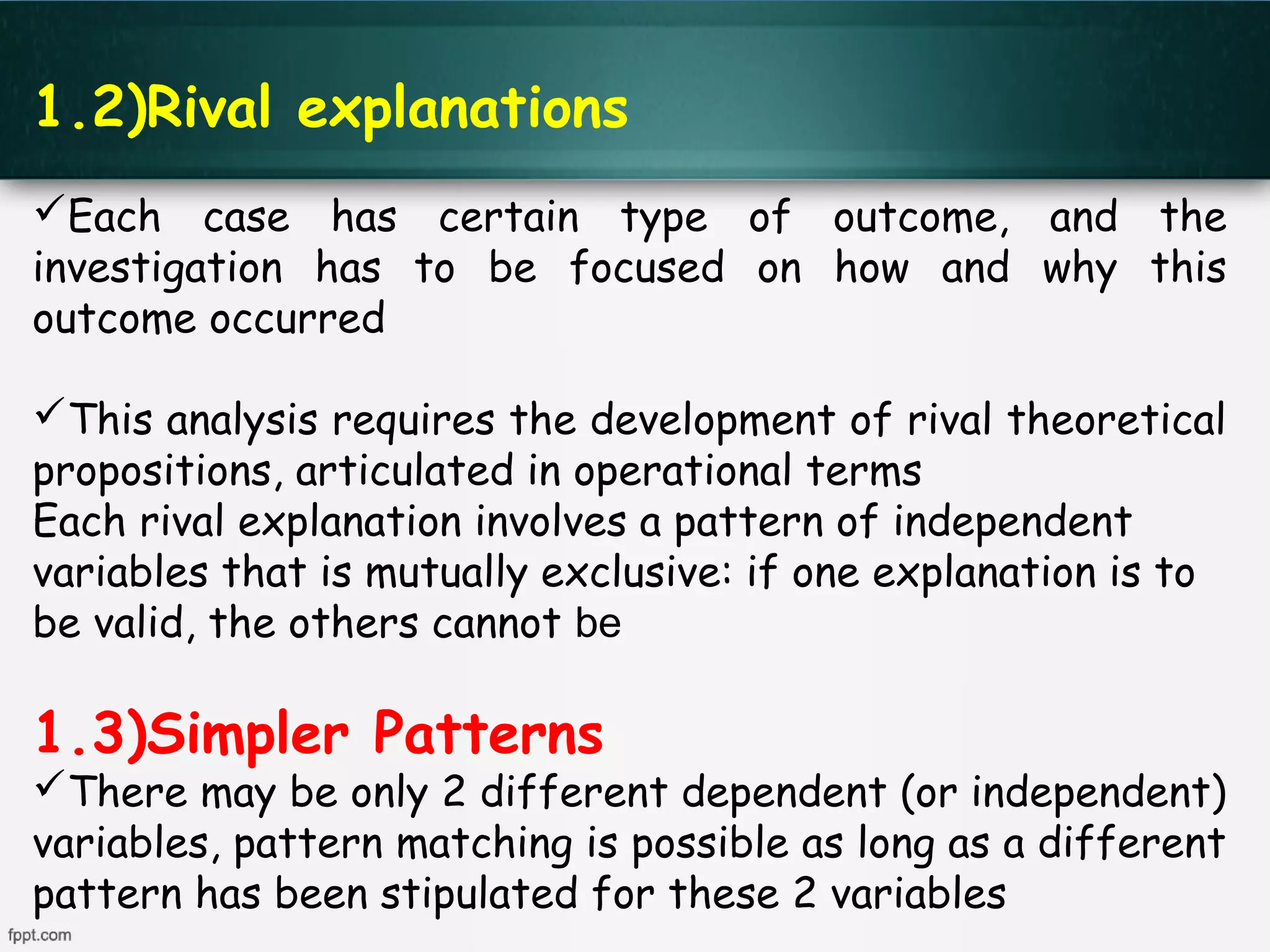 1.2)Rival explanations

✓Each case has certain type of outcome, and the investigation has to be focused on how and why this outcome occurred

✓This analysis requires the development of rival theoretical propositions, articulated in operational terms
Each rival explanation involves a pattern of independent variables that is mutually exclusive: if one explanation is to be valid, the others cannot be

1.3)Simpler Patterns
✓There may be only 2 different dependent (or independent) variables, pattern matching is possible as long as a different pattern has been stipulated for these 2 variables

fppt.com